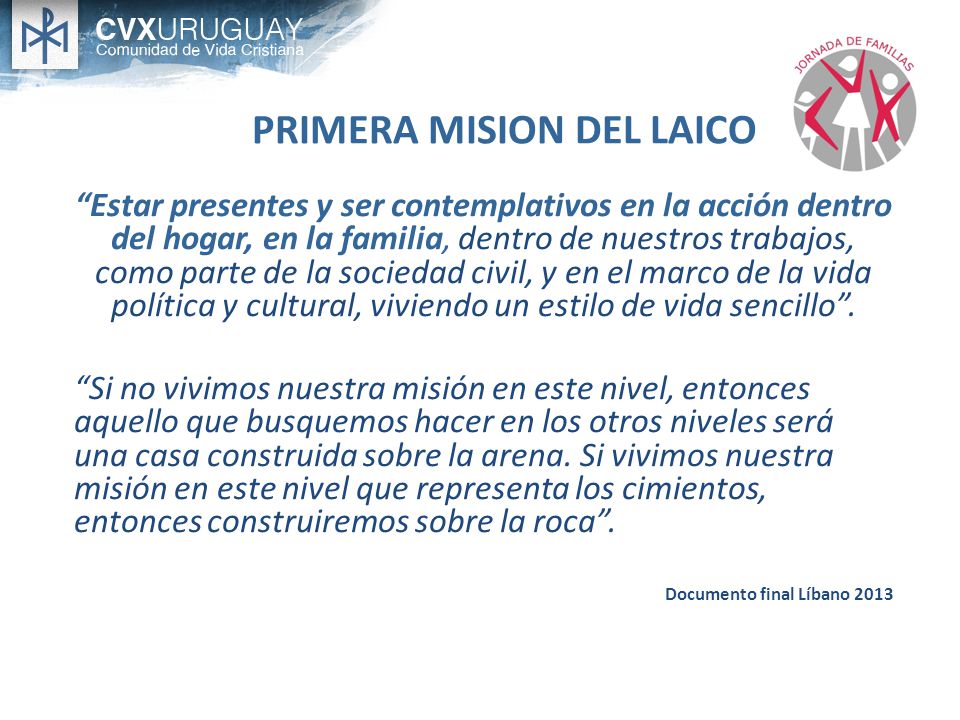 CVXURUGUAY
Comunidad de Vida Cristiana

JORNADA DE FAMILIAS

PRIMERA MISION DEL LAICO

“Estar presentes y ser contemplativos en la acción dentro del hogar, en la familia, dentro de nuestros trabajos, como parte de la sociedad civil, y en el marco de la vida política y cultural, viviendo un estilo de vida sencillo”.

“Si no vivimos nuestra misión en este nivel, entonces aquello que busquemos hacer en los otros niveles será una casa construida sobre la arena. Si vivimos nuestra misión en este nivel que representa los cimientos, entonces construiremos sobre la roca”.

Documento final Líbano 2013